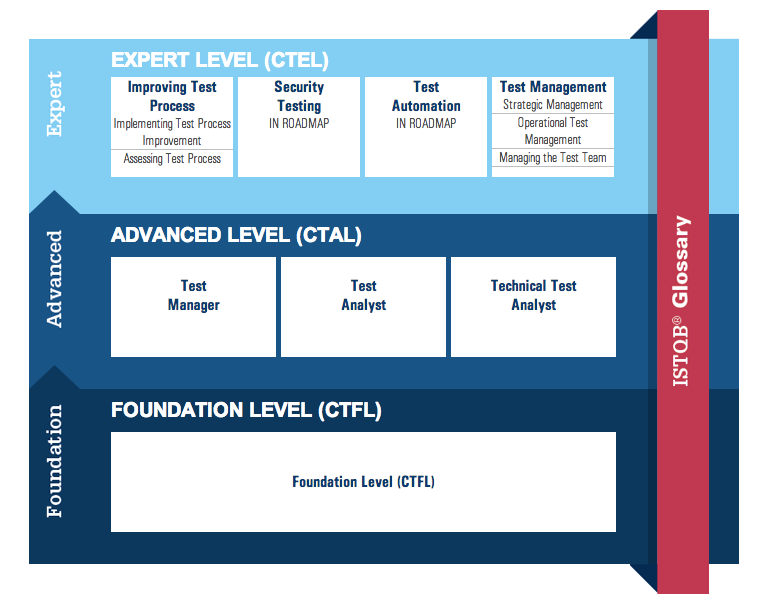 Expert

EXPERT LEVEL (CTEL)

Improving Test Process
Implementing Test Process Improvement
Assessing Test Process

Security Testing
IN ROADMAP

Test Automation
IN ROADMAP

Test Management
Strategic Management
Operational Test Management
Managing the Test Team

Advanced

ADVANCED LEVEL (CTAL)

Test Manager

Test Analyst

Technical Test Analyst

Foundation

FOUNDATION LEVEL (CTFL)

Foundation Level (CTFL)

ISTQB® Glossary